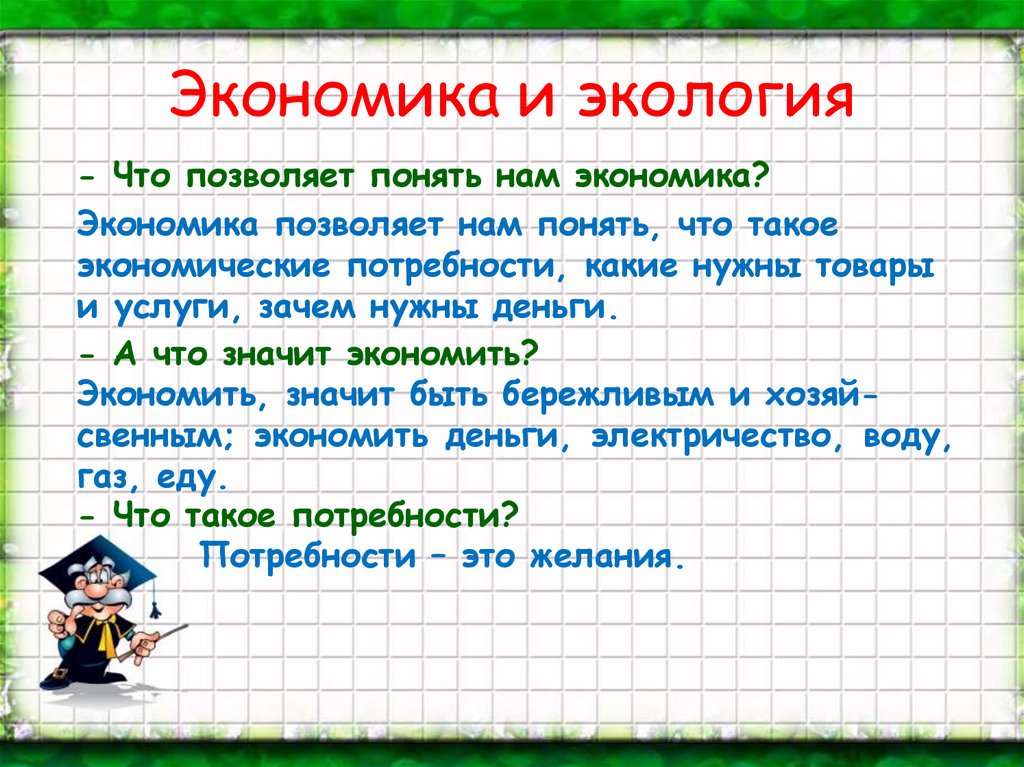 Экономика и экология

- Что позволяет понять нам экономика?

Экономика позволяет нам понять, что такое экономические потребности, какие нужны товары и услуги, зачем нужны деньги.

- А что значит экономить?
Экономить, значит быть бережливым и хозяйсвенным; экономить деньги, электричество, воду, газ, еду.
- Что такое потребности?
Потребности – это желания.